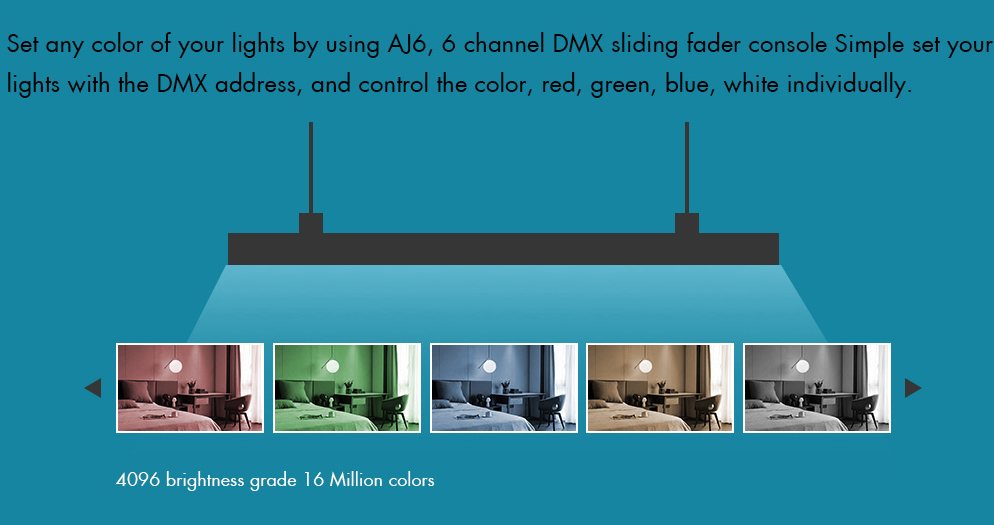 Set any color of your lights by using AJ6, 6 channel DMX sliding fader console Simple set your lights with the DMX address, and control the color, red, green, blue, white individually.

4096 brightness grade 16 Million colors